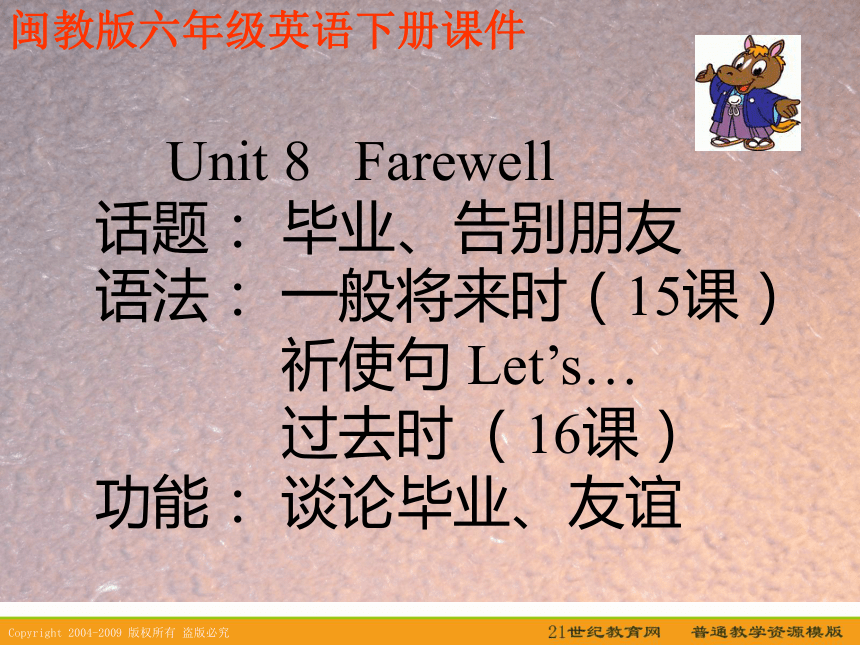 闽教版六年级英语下册课件

Unit 8 Farewell

话题： 毕业、告别朋友
语法： 一般将来时（15课）
祈使句 Let’s…
过去时 （16课）
功能： 谈论毕业、友谊

Copyright 2004-2009 版权所有 盗版必究
21世纪教育网 普通教学资源模版